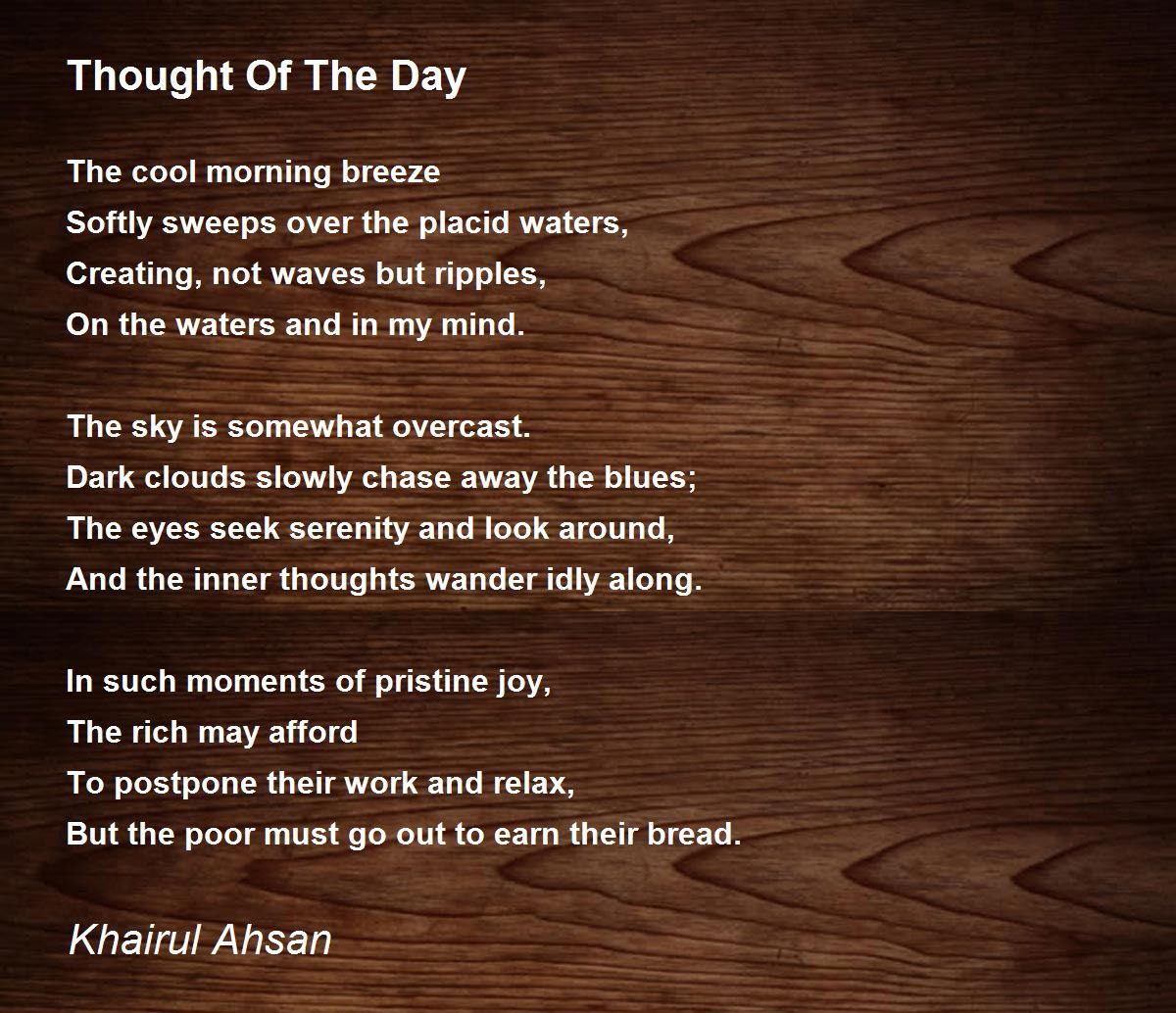 Thought Of The Day

The cool morning breeze
Softly sweeps over the placid waters,
Creating, not waves but ripples,
On the waters and in my mind.

The sky is somewhat overcast.
Dark clouds slowly chase away the blues;
The eyes seek serenity and look around,
And the inner thoughts wander idly along.

In such moments of pristine joy,
The rich may afford
To postpone their work and relax,
But the poor must go out to earn their bread.

Khairul Ahsan